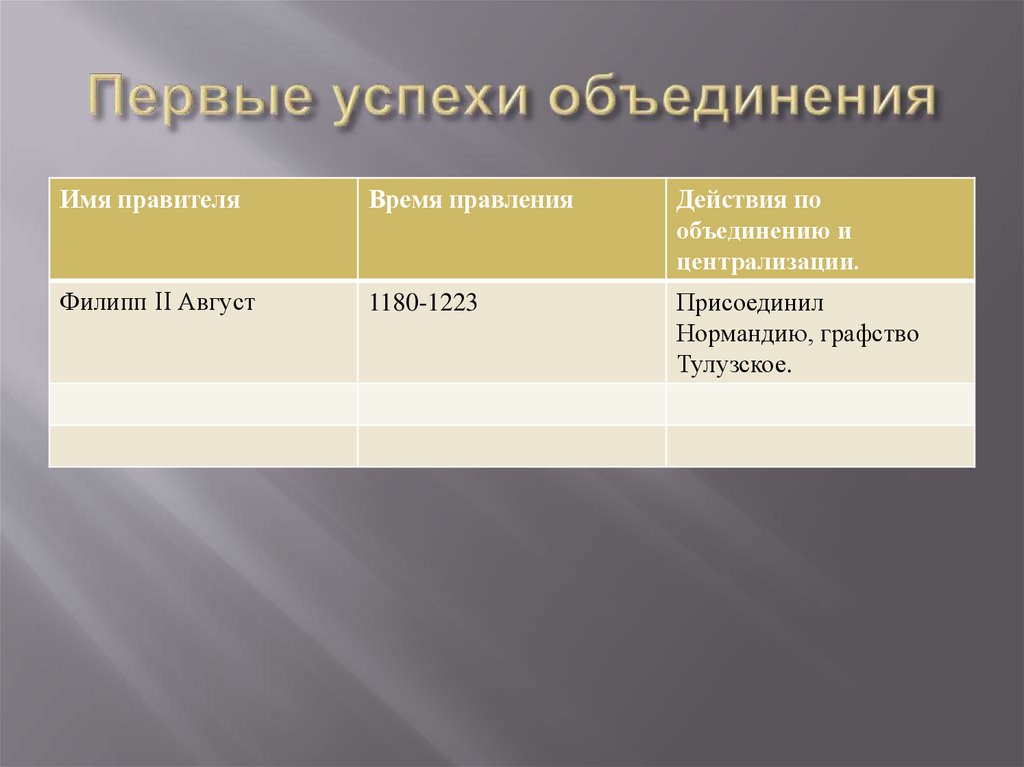 Первые успехи объединения

| Имя правителя | Время правления | Действия по объединению и централизации. |
|---|---|---|
| Филипп II Август | 1180-1223 | Присоединил Нормандию, графство Тулузское. |
| | | |
| | | |